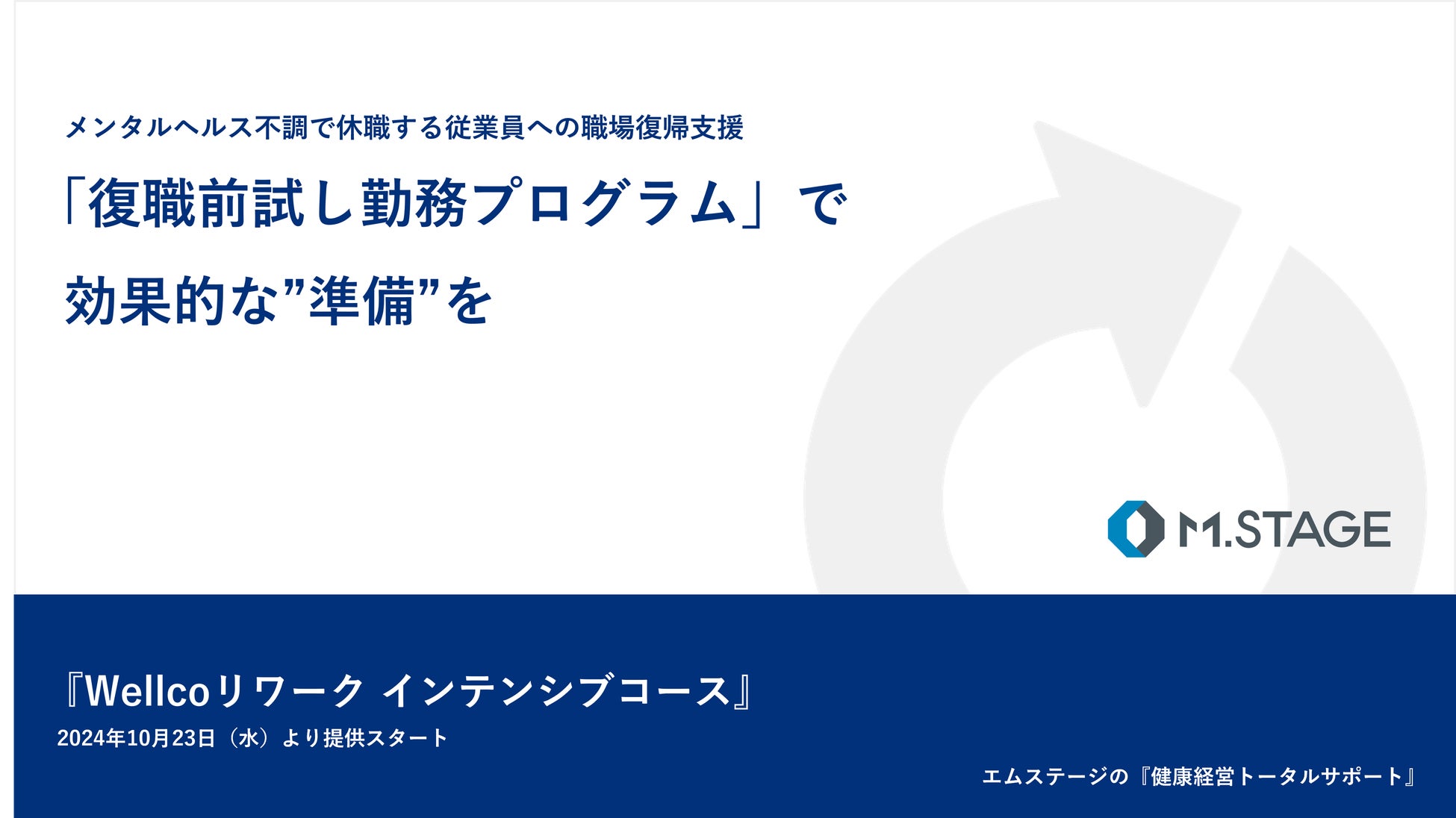 メンタルヘルス不調で休職する従業員への職場復帰支援

「復職前試し勤務プログラム」で

効果的な”準備”を

M.STAGE

『Wellcoリワーク インテンシブコース』

2024年10月23日（水）より提供スタート

エムステージの『健康経営トータルサポート』